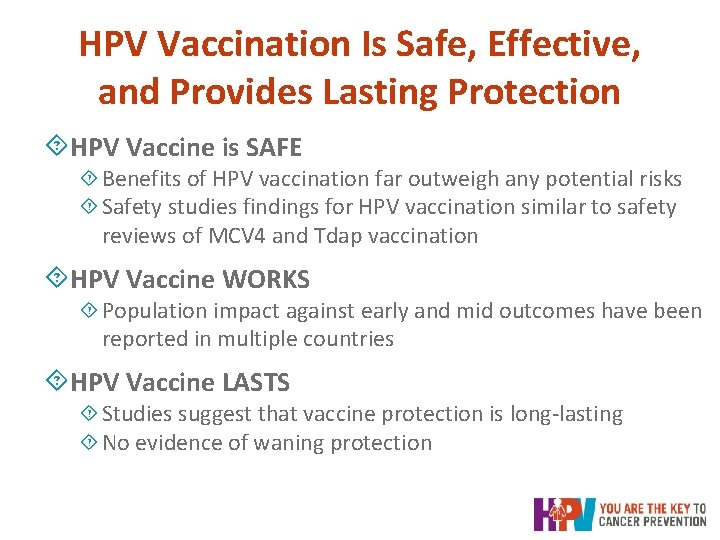 HPV Vaccination Is Safe, Effective, and Provides Lasting Protection

HPV Vaccine is SAFE
Benefits of HPV vaccination far outweigh any potential risks
Safety studies findings for HPV vaccination similar to safety reviews of MCV4 and Tdap vaccination

HPV Vaccine WORKS
Population impact against early and mid outcomes have been reported in multiple countries

HPV Vaccine LASTS
Studies suggest that vaccine protection is long-lasting
No evidence of waning protection

HPV YOU ARE THE KEY TO CANCER PREVENTION